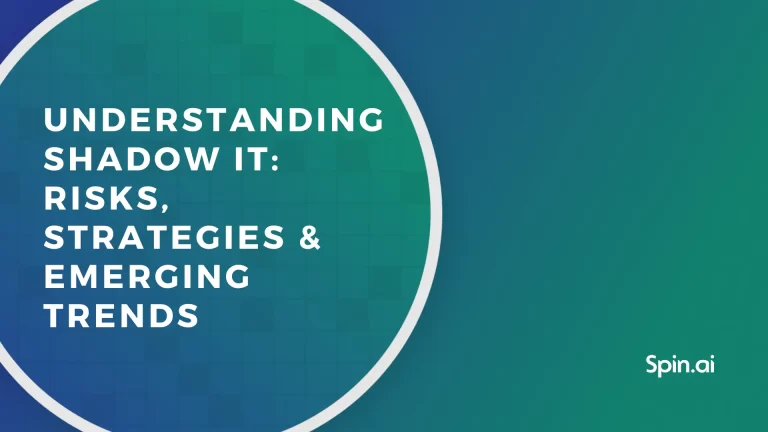 UNDERSTANDING SHADOW IT: RISKS, STRATEGIES & EMERGING TRENDS

Spin.ai